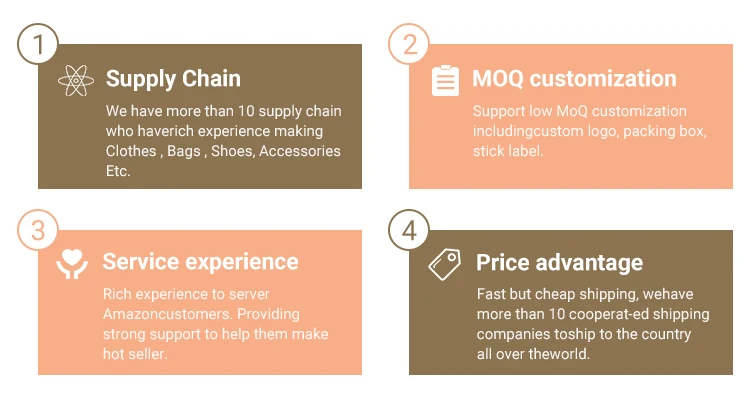 1

Supply Chain

We have more than 10 supply chain who haverich experience making Clothes , Bags , Shoes, Accessories Etc.

2

MOQ customization

Support low MoQ customization includingcustom logo, packing box, stick label.

3

Service experience

Rich experience to server Amazoncustomers. Providing strong support to help them make hot seller.

4

Price advantage

Fast but cheap shipping, wehave more than 10 cooperat-ed shipping companies toship to the country all over theworld.